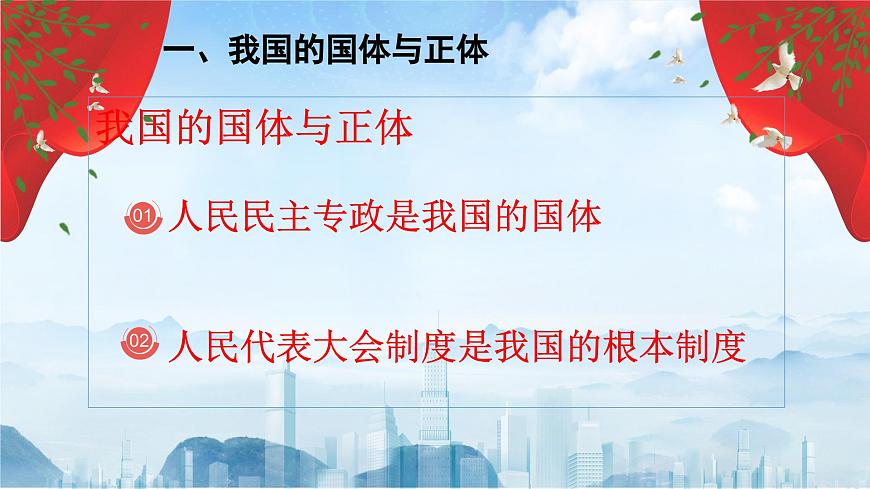 一、我国的国体与正体

我国的国体与正体

01 人民民主专政是我国的国体

02 人民代表大会制度是我国的根本制度